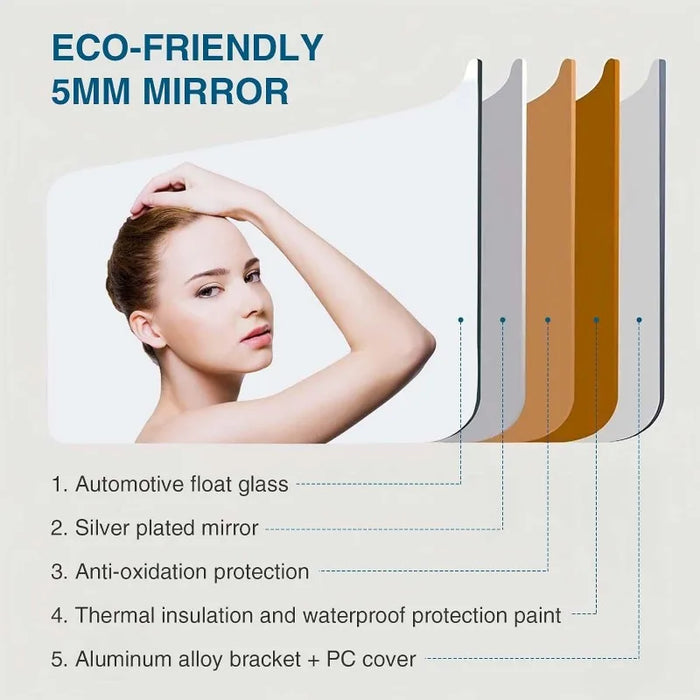 ECO-FRIENDLY
5MM MIRROR

1. Automotive float glass

2. Silver plated mirror

3. Anti-oxidation protection

4. Thermal insulation and waterproof protection paint

5. Aluminum alloy bracket + PC cover